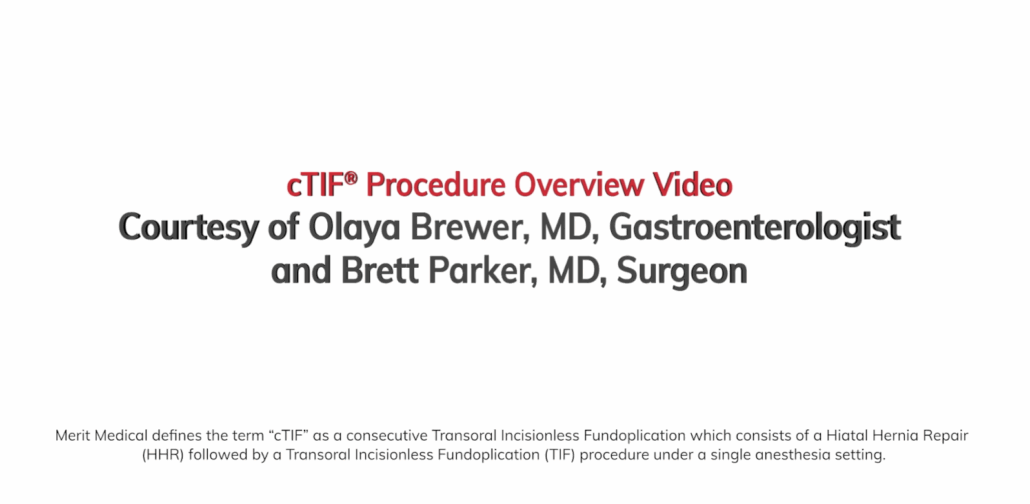 cTIF® Procedure Overview Video
Courtesy of Olaya Brewer, MD, Gastroenterologist and Brett Parker, MD, Surgeon

Merit Medical defines the term "cTIF" as a consecutive Transoral Incisionless Fundoplication which consists of a Hiatal Hernia Repair (HHR) followed by a Transoral Incisionless Fundoplication (TIF) procedure under a single anesthesia setting.